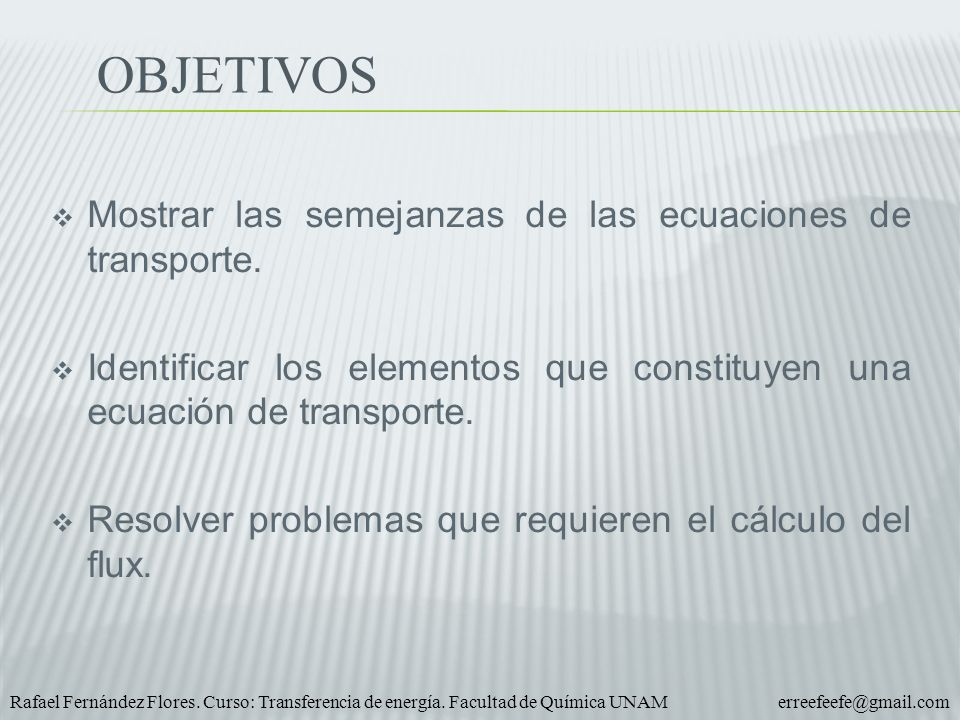 OBJETIVOS

❖ Mostrar las semejanzas de las ecuaciones de transporte.

❖ Identificar los elementos que constituyen una ecuación de transporte.

❖ Resolver problemas que requieren el cálculo del flux.

Rafael Fernández Flores. Curso: Transferencia de energía. Facultad de Química UNAM erreefeefe@gmail.com